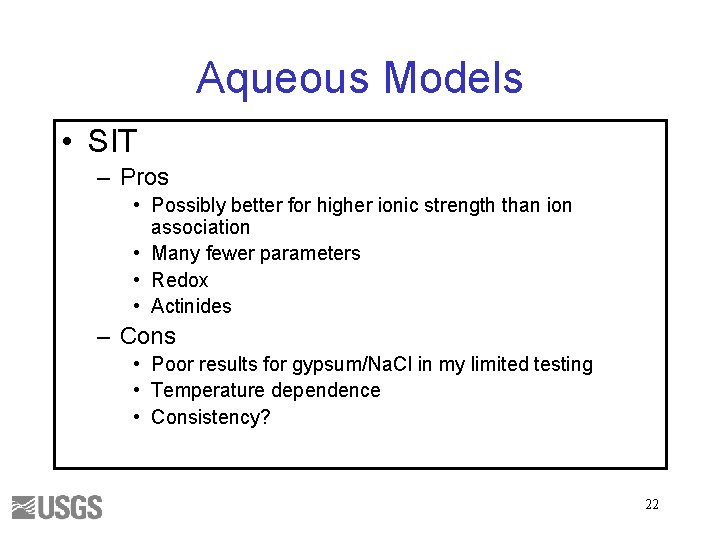 Aqueous Models

• SIT
  – Pros
    • Possibly better for higher ionic strength than ion association
    • Many fewer parameters
    • Redox
    • Actinides
  – Cons
    • Poor results for gypsum/NaCl in my limited testing
    • Temperature dependence
    • Consistency?

USGS

22